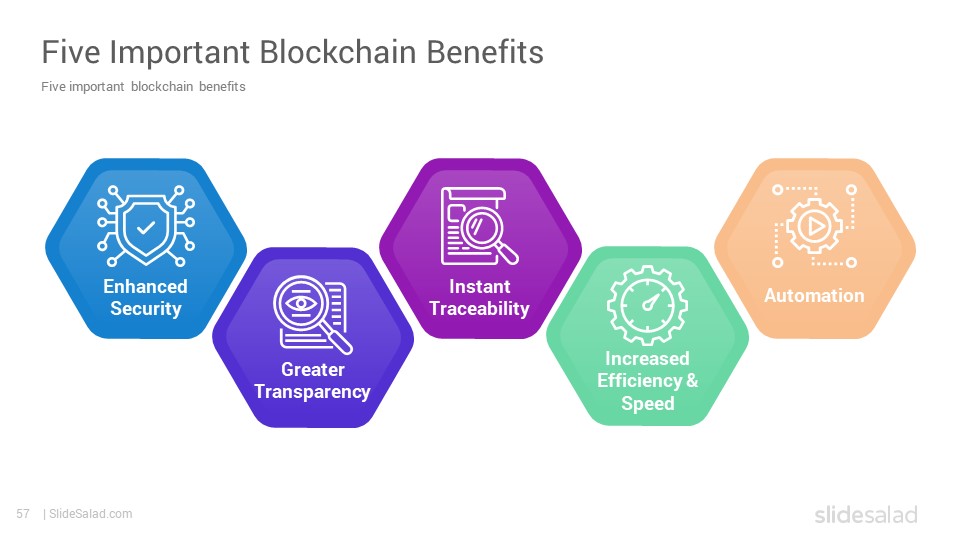 Five Important Blockchain Benefits

Five important blockchain benefits

Enhanced Security

Greater Transparency

Instant Traceability

Increased Efficiency & Speed

Automation

57 | SlideSalad.com

slidesalad